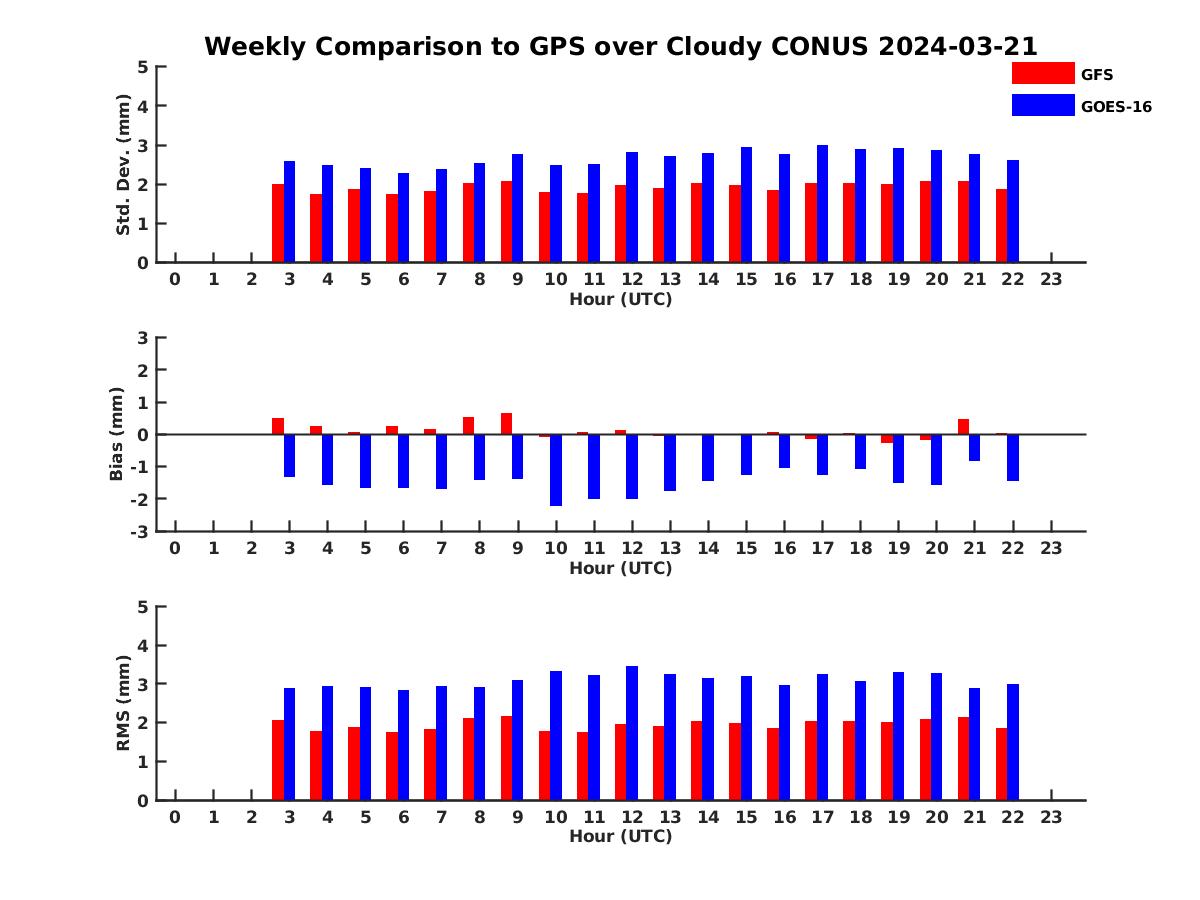 Weekly Comparison to GPS over Cloudy CONUS 2024-03-21

GFS
GOES-16

Std. Dev. (mm)
5
4
3
2
1
0
0 1 2 3 4 5 6 7 8 9 10 11 12 13 14 15 16 17 18 19 20 21 22 23
Hour (UTC)

Bias (mm)
3
2
1
0
-1
-2
-3
0 1 2 3 4 5 6 7 8 9 10 11 12 13 14 15 16 17 18 19 20 21 22 23
Hour (UTC)

RMS (mm)
5
4
3
2
1
0
0 1 2 3 4 5 6 7 8 9 10 11 12 13 14 15 16 17 18 19 20 21 22 23
Hour (UTC)